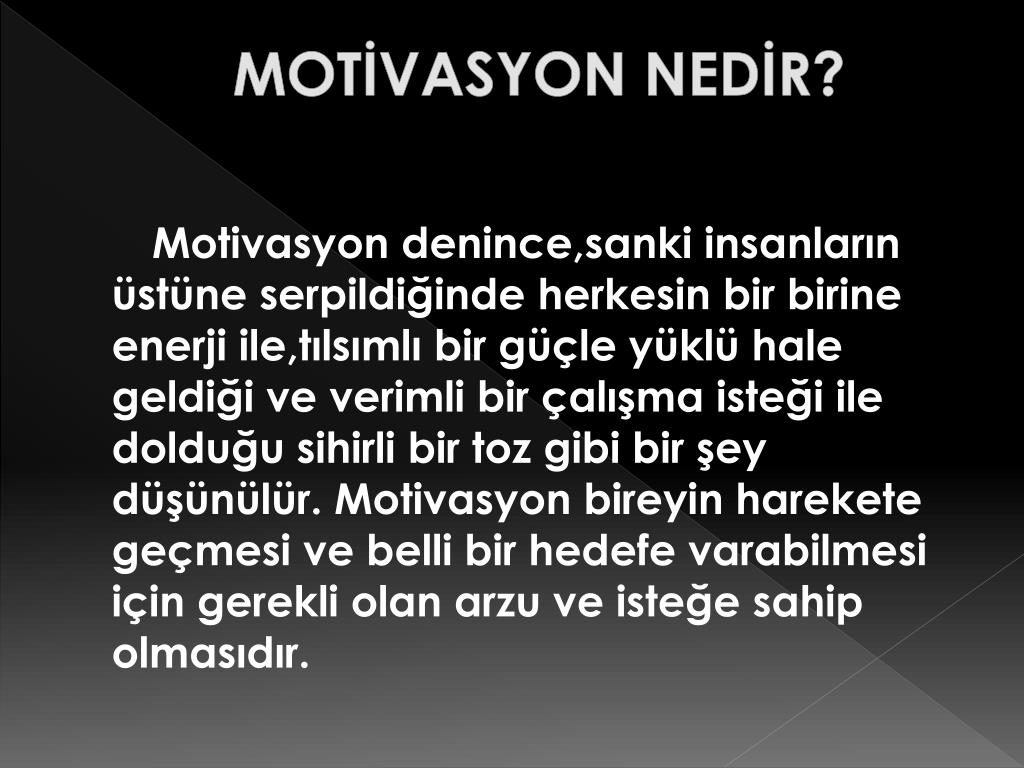 MOTİVASYON NEDİR?

Motivasyon denince,sanki insanların üstüne serpildiğinde herkesin bir birine enerji ile,tılsımlı bir güçle yüklü hale geldiği ve verimli bir çalışma isteği ile dolduğu sihirli bir toz gibi bir şey düşünülür. Motivasyon bireyin harekete geçmesi ve belli bir hedefe varabilmesi için gerekli olan arzu ve isteğe sahip olmasıdır.